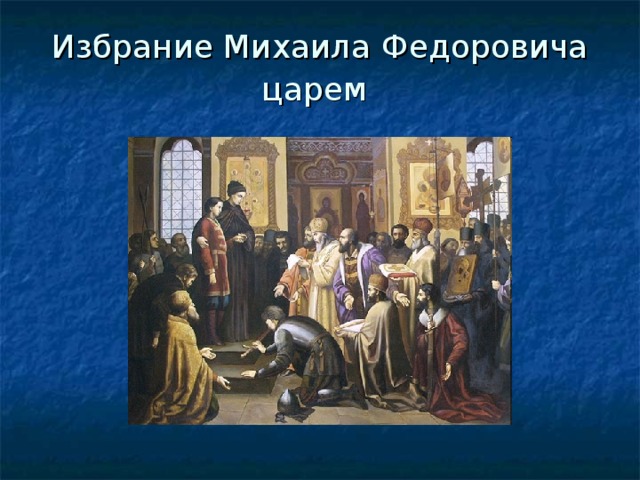 Избрание Михаила Федоровича царем